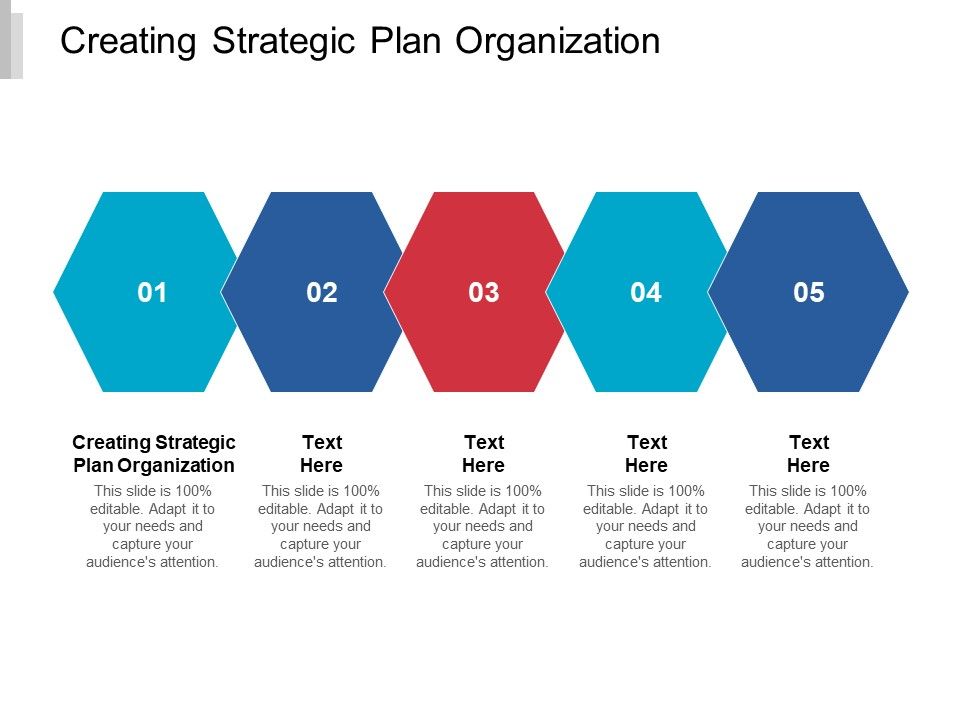 Creating Strategic Plan Organization

01

02

03

04

05

Creating Strategic Plan Organization

This slide is 100% editable. Adapt it to your needs and capture your audience's attention.

Text Here

This slide is 100% editable. Adapt it to your needs and capture your audience's attention.

Text Here

This slide is 100% editable. Adapt it to your needs and capture your audience's attention.

Text Here

This slide is 100% editable. Adapt it to your needs and capture your audience's attention.

Text Here

This slide is 100% editable. Adapt it to your needs and capture your audience's attention.